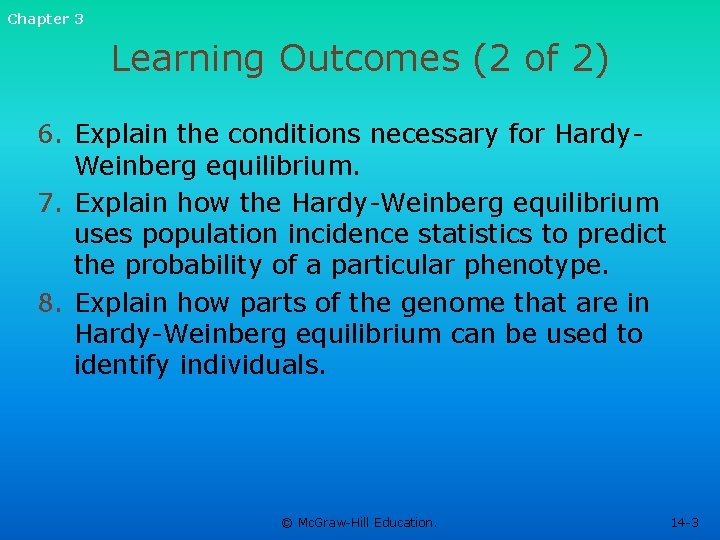 Chapter 3

Learning Outcomes (2 of 2)

6. Explain the conditions necessary for Hardy-Weinberg equilibrium.

7. Explain how the Hardy-Weinberg equilibrium uses population incidence statistics to predict the probability of a particular phenotype.

8. Explain how parts of the genome that are in Hardy-Weinberg equilibrium can be used to identify individuals.

© McGraw-Hill Education.

14-3